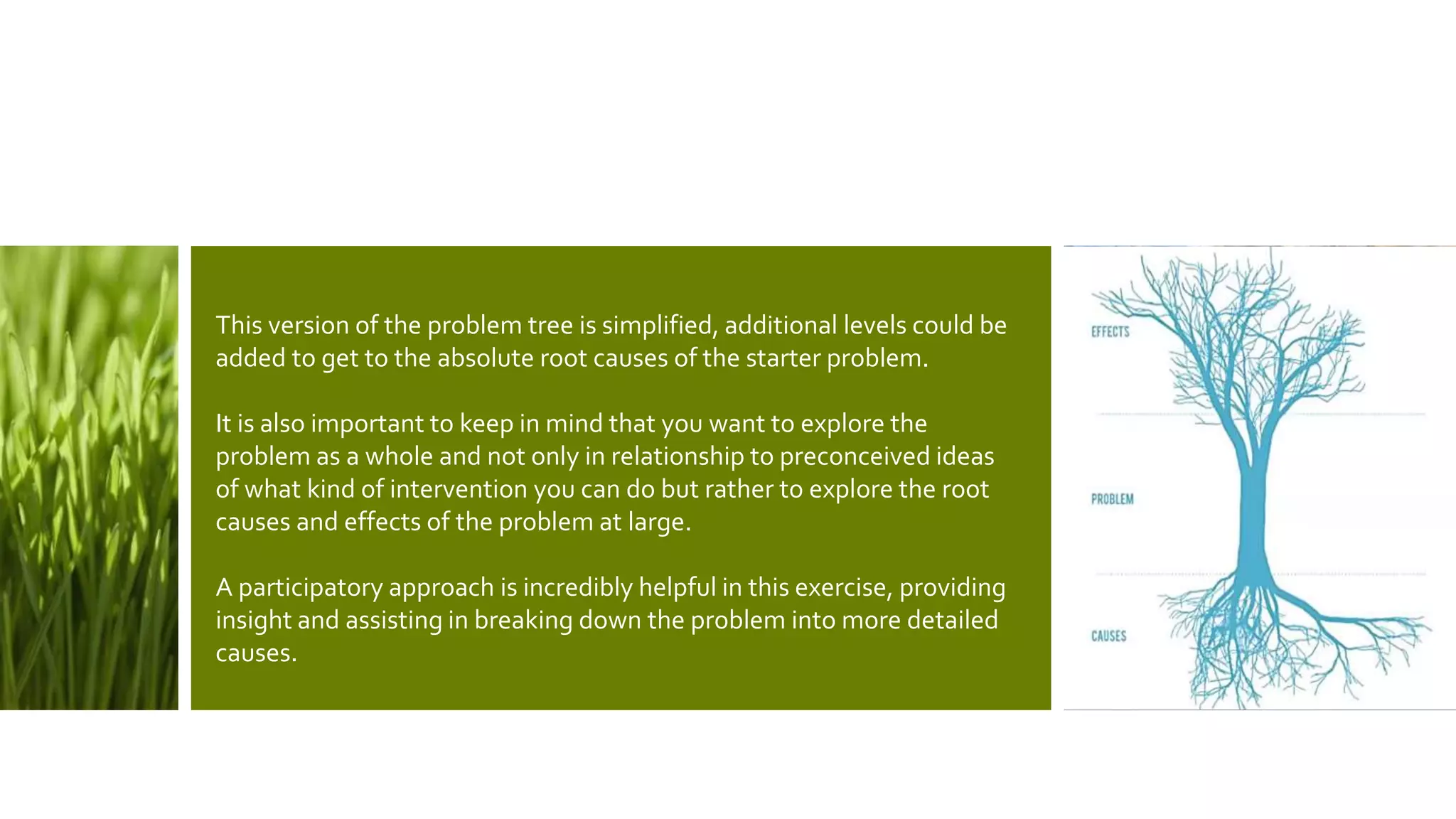 This version of the problem tree is simplified, additional levels could be added to get to the absolute root causes of the starter problem.

It is also important to keep in mind that you want to explore the problem as a whole and not only in relationship to preconceived ideas of what kind of intervention you can do but rather to explore the root causes and effects of the problem at large.

A participatory approach is incredibly helpful in this exercise, providing insight and assisting in breaking down the problem into more detailed causes.

EFFECTS

PROBLEM

CAUSES